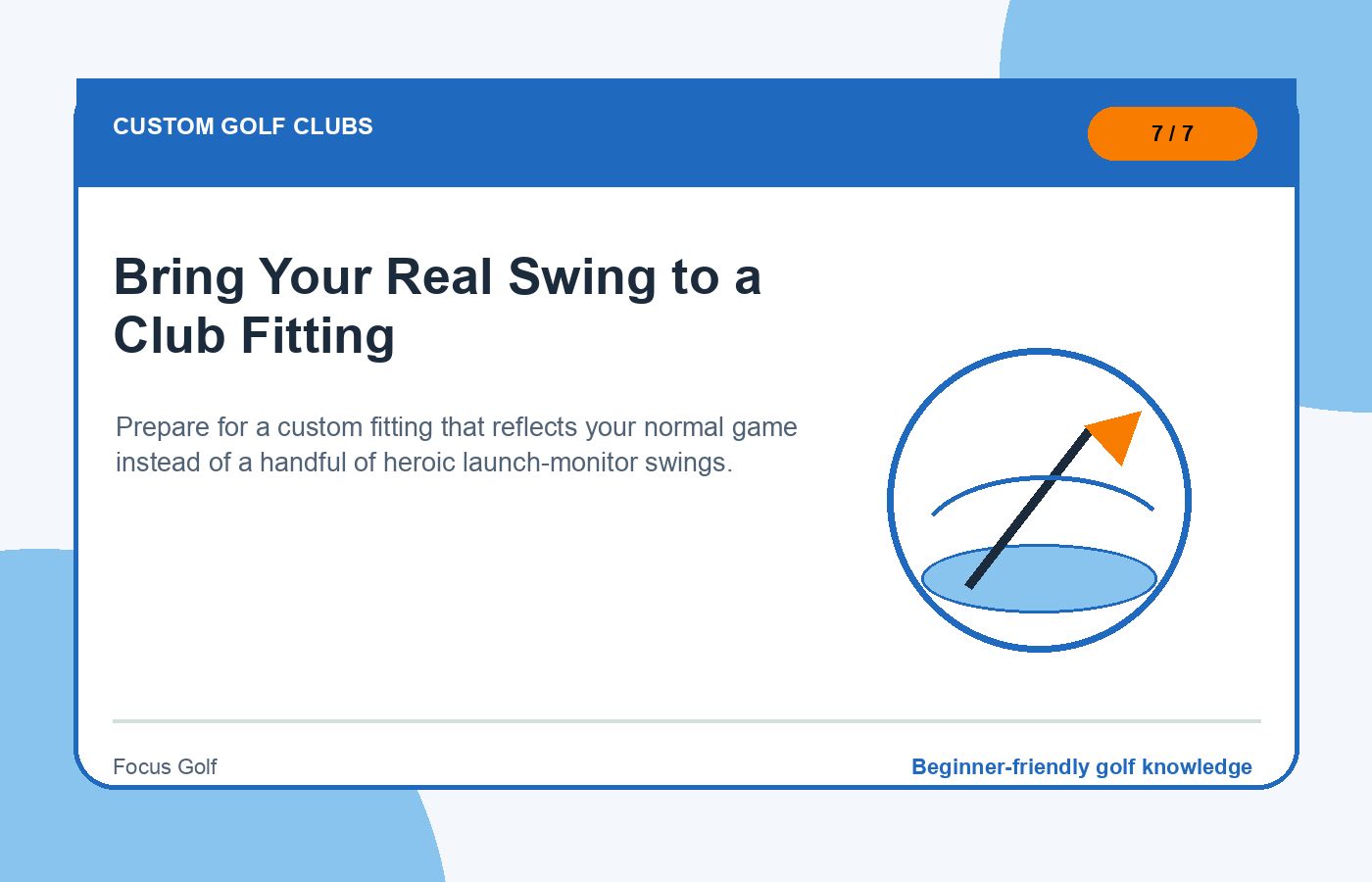 CUSTOM GOLF CLUBS

7 / 7

Bring Your Real Swing to a Club Fitting

Prepare for a custom fitting that reflects your normal game instead of a handful of heroic launch-monitor swings.

Focus Golf

Beginner-friendly golf knowledge